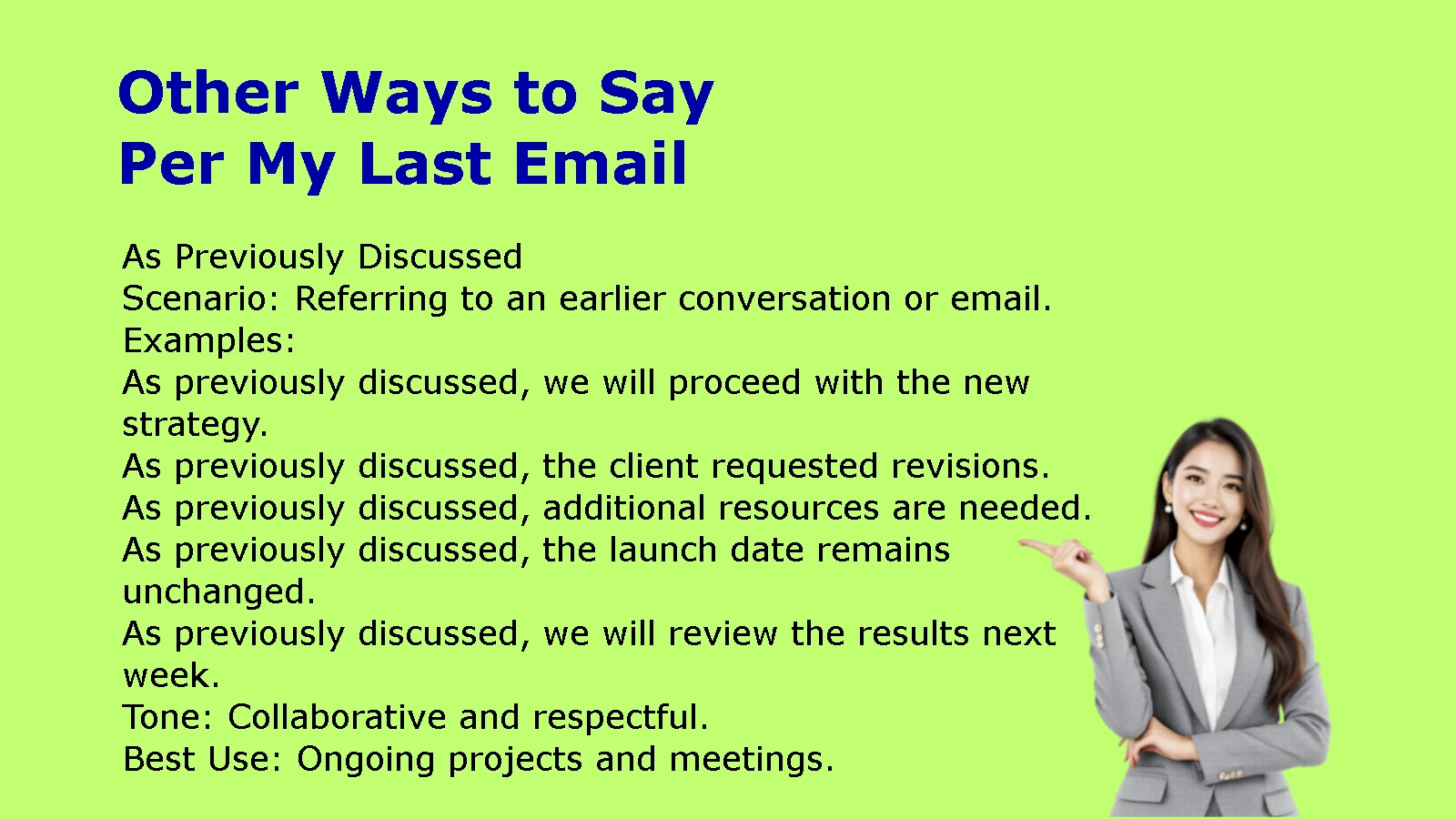 Other Ways to Say
Per My Last Email

As Previously Discussed
Scenario: Referring to an earlier conversation or email.
Examples:
As previously discussed, we will proceed with the new strategy.
As previously discussed, the client requested revisions.
As previously discussed, additional resources are needed.
As previously discussed, the launch date remains unchanged.
As previously discussed, we will review the results next week.
Tone: Collaborative and respectful.
Best Use: Ongoing projects and meetings.